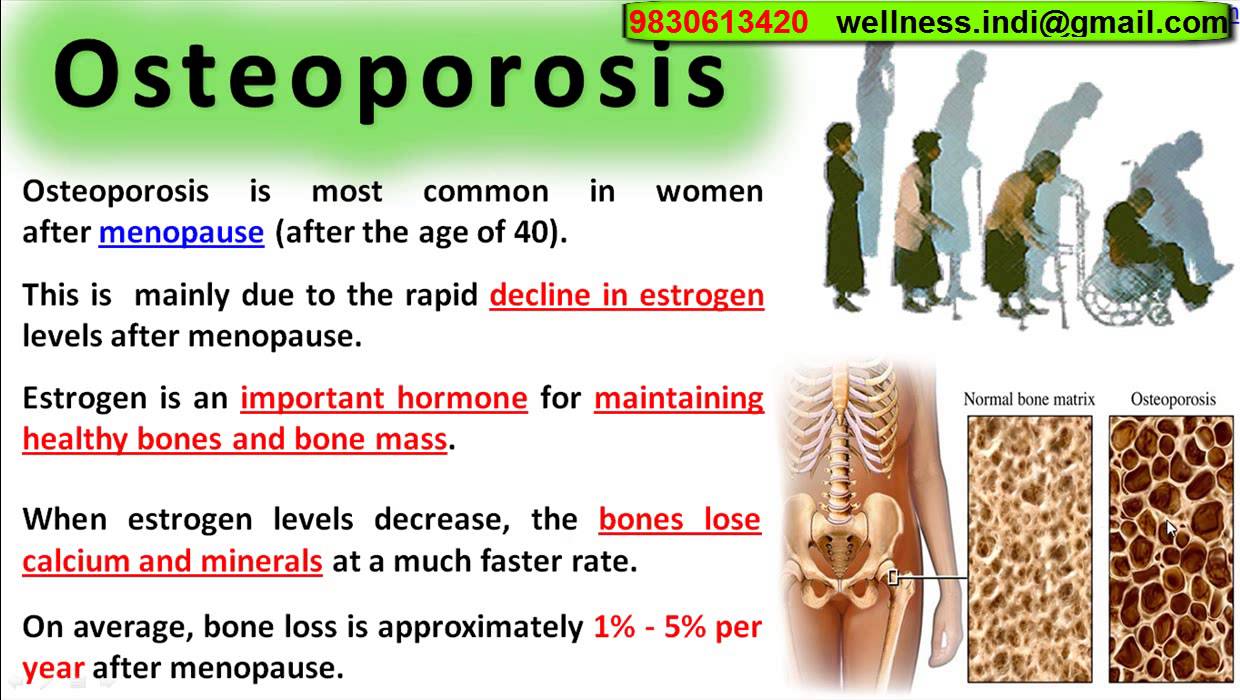 9830613420 wellness.indi@gmail.com

Osteoporosis

Osteoporosis is most common in women after menopause (after the age of 40).

This is mainly due to the rapid decline in estrogen levels after menopause.

Estrogen is an important hormone for maintaining healthy bones and bone mass.

When estrogen levels decrease, the bones lose calcium and minerals at a much faster rate.

On average, bone loss is approximately 1% - 5% per year after menopause.

Normal bone matrix

Osteoporosis